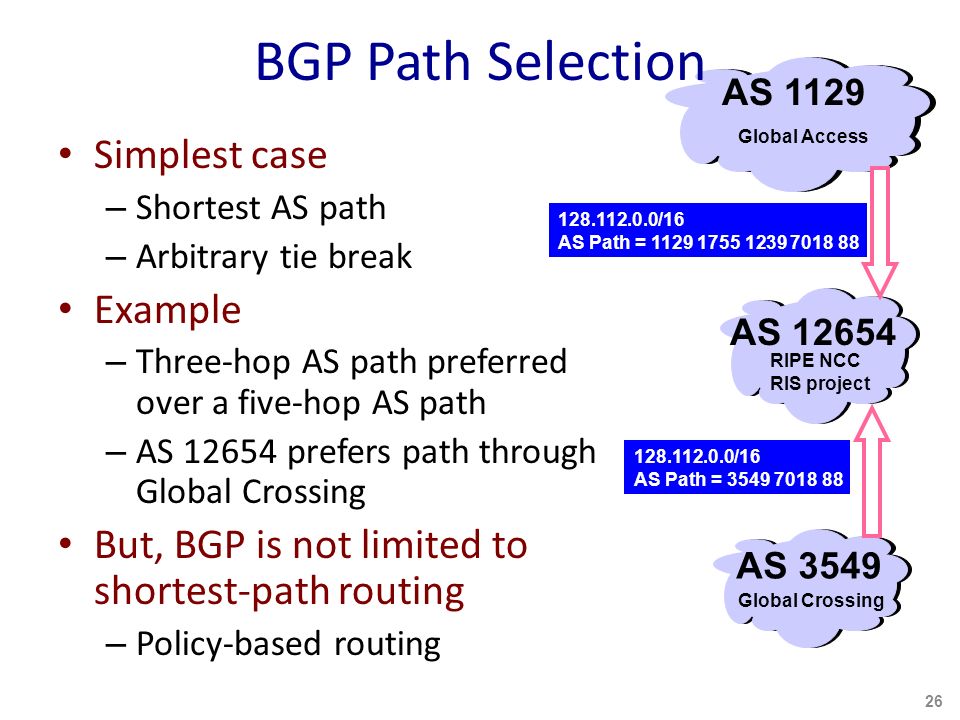 BGP Path Selection

• Simplest case
– Shortest AS path
– Arbitrary tie break
• Example
– Three-hop AS path preferred over a five-hop AS path
– AS 12654 prefers path through Global Crossing
• But, BGP is not limited to shortest-path routing
– Policy-based routing

AS 1129
Global Access

128.112.0.0/16
AS Path = 1129 1755 1239 7018 88

AS 12654
RIPE NCC
RIS project

128.112.0.0/16
AS Path = 3549 7018 88

AS 3549
Global Crossing

26